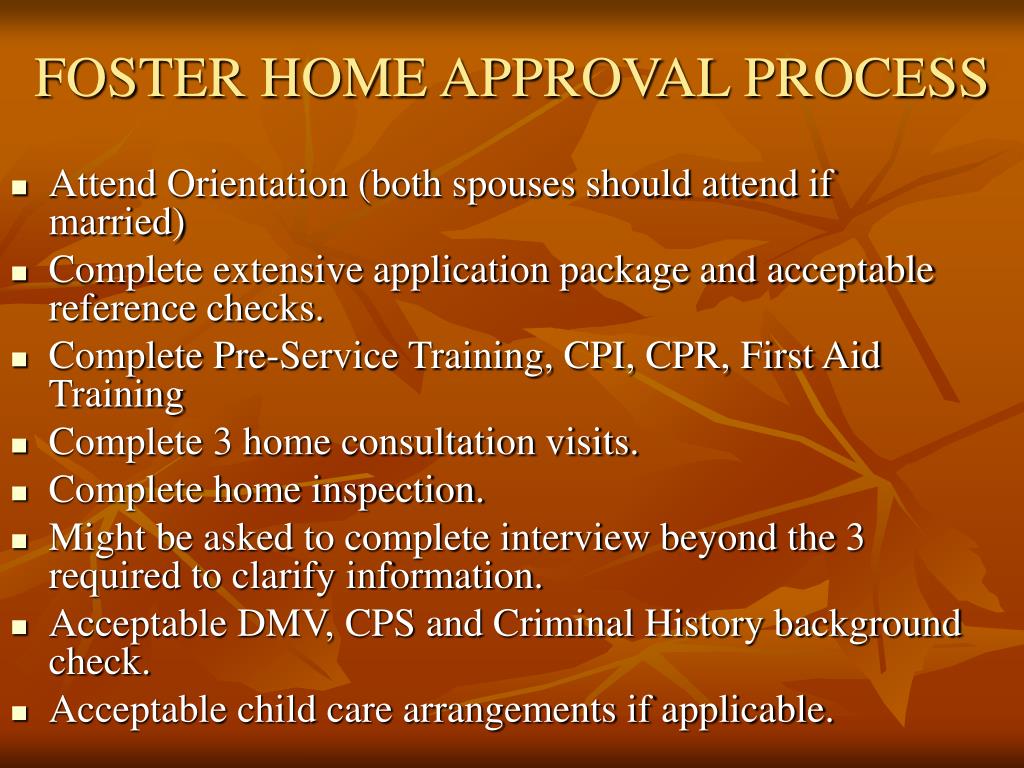 FOSTER HOME APPROVAL PROCESS

- Attend Orientation (both spouses should attend if married)
- Complete extensive application package and acceptable reference checks.
- Complete Pre-Service Training, CPI, CPR, First Aid Training
- Complete 3 home consultation visits.
- Complete home inspection.
- Might be asked to complete interview beyond the 3 required to clarify information.
- Acceptable DMV, CPS and Criminal History background check.
- Acceptable child care arrangements if applicable.